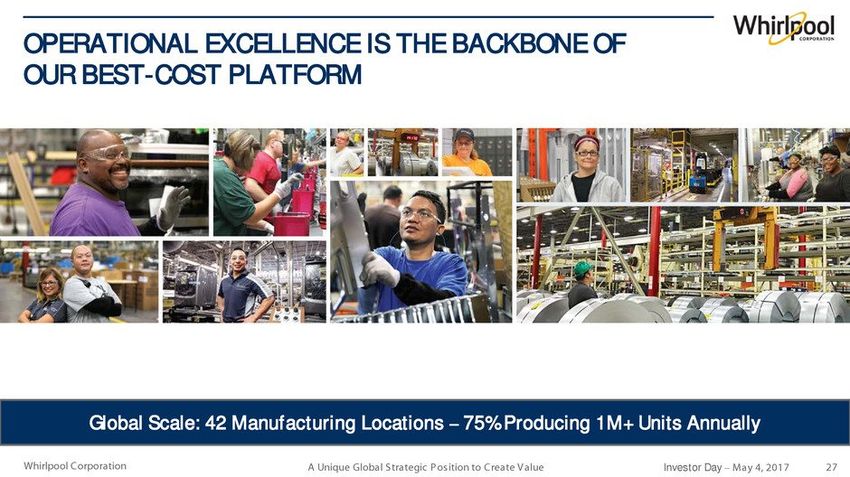 OPERATIONAL EXCELLENCE IS THE BACKBONE OF OUR BEST-COST PLATFORM

Whirlpool CORPORATION

Global Scale: 42 Manufacturing Locations – 75% Producing 1M+ Units Annually

Whirlpool Corporation

A Unique Global Strategic Position to Create Value

Investor Day – May 4, 2017

27